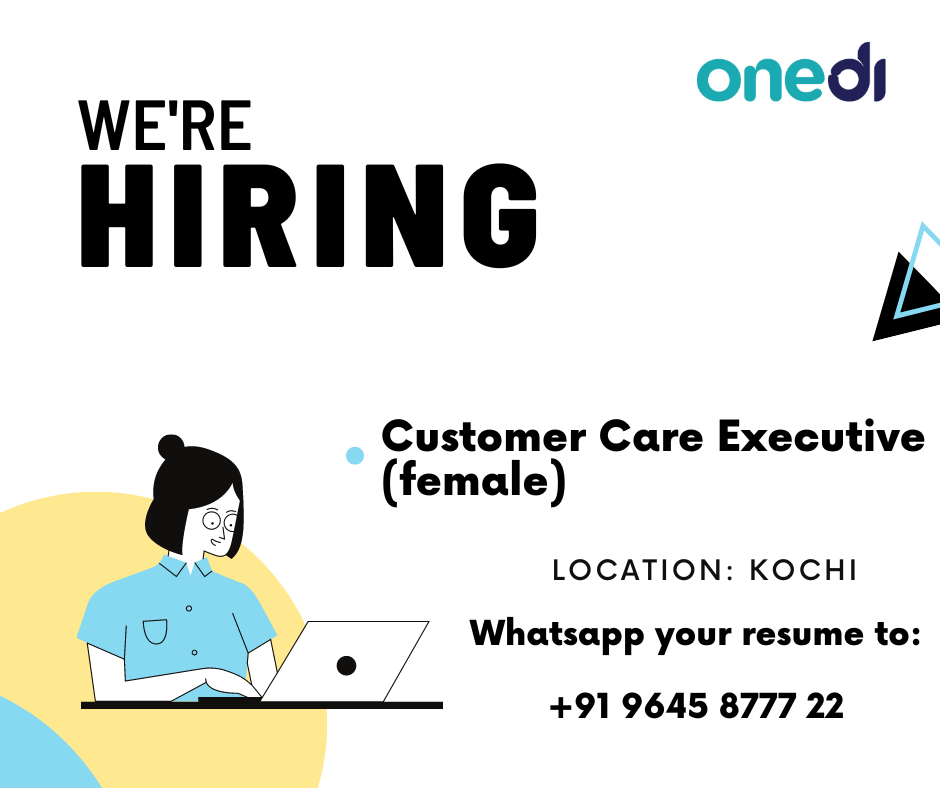 onedi

WE'RE
HIRING

Customer Care Executive (female)

LOCATION: KOCHI

Whatsapp your resume to:

+91 9645 8777 22